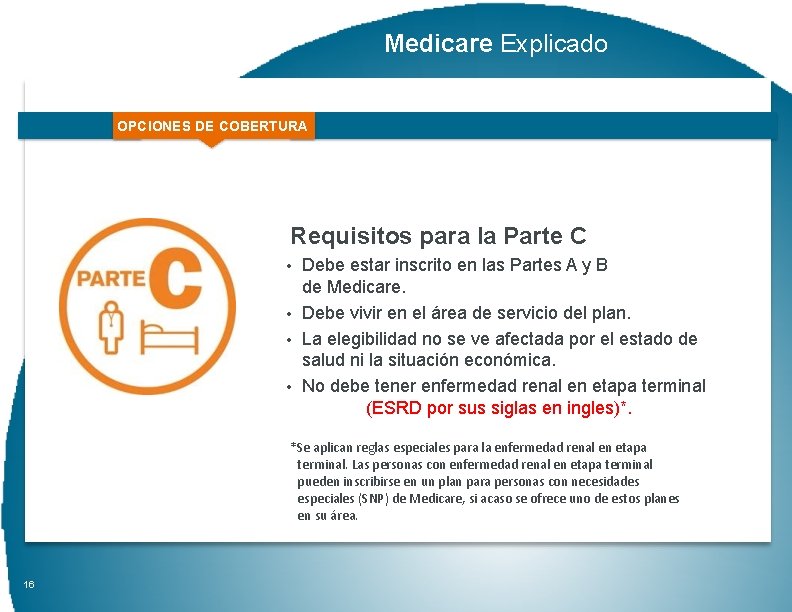 Medicare Explicado

OPCIONES DE COBERTURA

PARTE C

Requisitos para la Parte C

• Debe estar inscrito en las Partes A y B de Medicare.
• Debe vivir en el área de servicio del plan.
• La elegibilidad no se ve afectada por el estado de salud ni la situación económica.
• No debe tener enfermedad renal en etapa terminal (ESRD por sus siglas en ingles)*.

*Se aplican reglas especiales para la enfermedad renal en etapa terminal. Las personas con enfermedad renal en etapa terminal pueden inscribirse en un plan para personas con necesidades especiales (SNP) de Medicare, si acaso se ofrece uno de estos planes en su área.

16